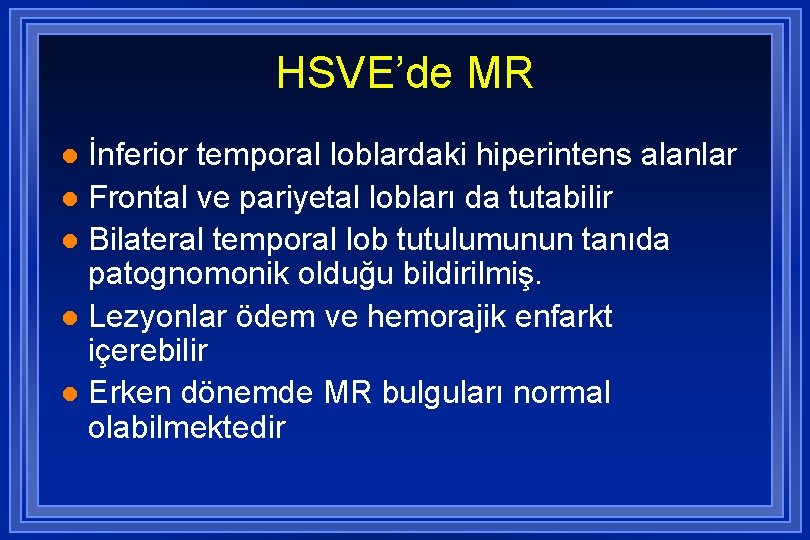 HSVE’de MR

- İnferior temporal loblardaki hiperintens alanlar
- Frontal ve pariyetal lobları da tutabilir
- Bilateral temporal lob tutulumunun tanıda patognomonik olduğu bildirilmiş.
- Lezyonlar ödem ve hemorajik enfarkt içerebilir
- Erken dönemde MR bulguları normal olabilmektedir